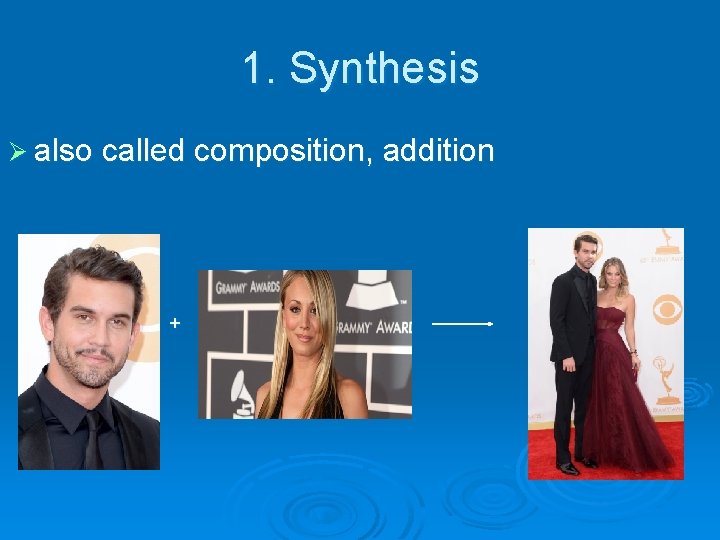 1. Synthesis

➢ also called composition, addition

GRAMMY AWARDS

GRAMMY AWARD

+